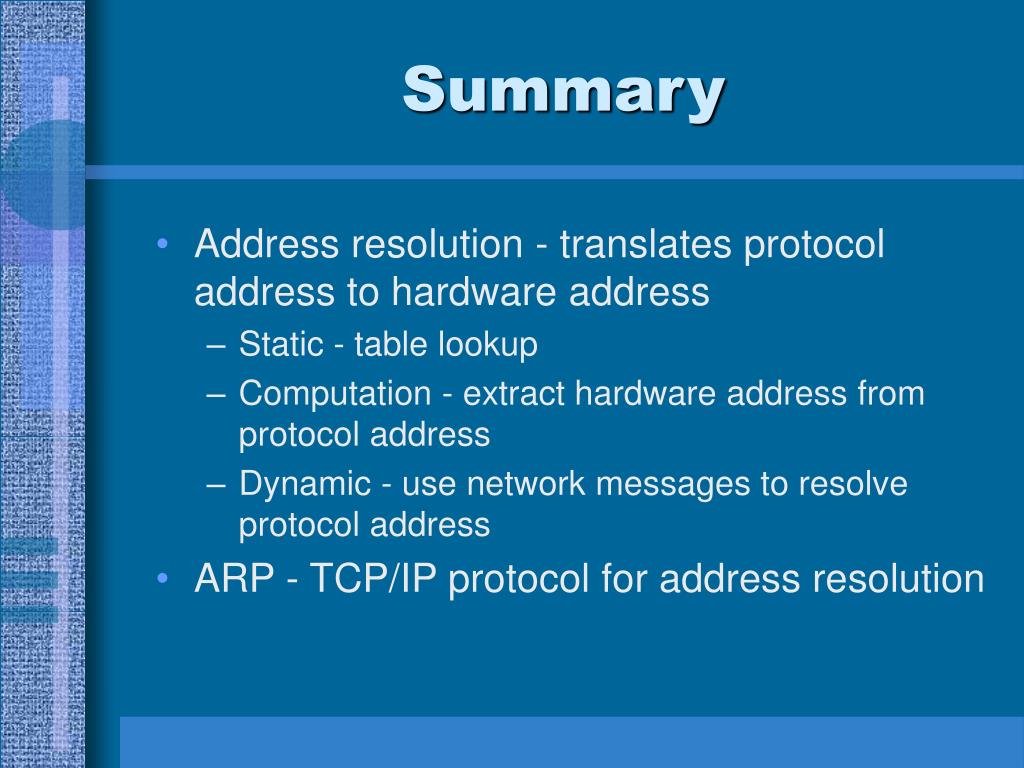 Summary

• Address resolution - translates protocol address to hardware address
  – Static - table lookup
  – Computation - extract hardware address from protocol address
  – Dynamic - use network messages to resolve protocol address
• ARP - TCP/IP protocol for address resolution